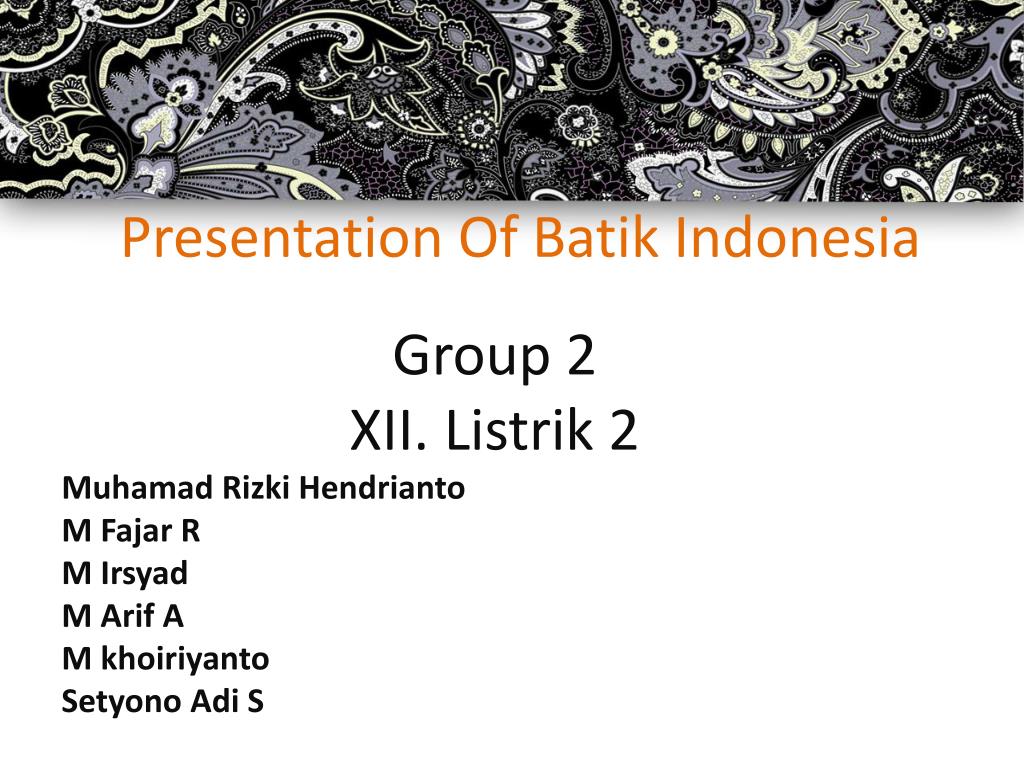 Presentation Of Batik Indonesia

Group 2
XII. Listrik 2

Muhamad Rizki Hendrianto
M Fajar R
M Irsyad
M Arif A
M khoiriyanto
Setyono Adi S